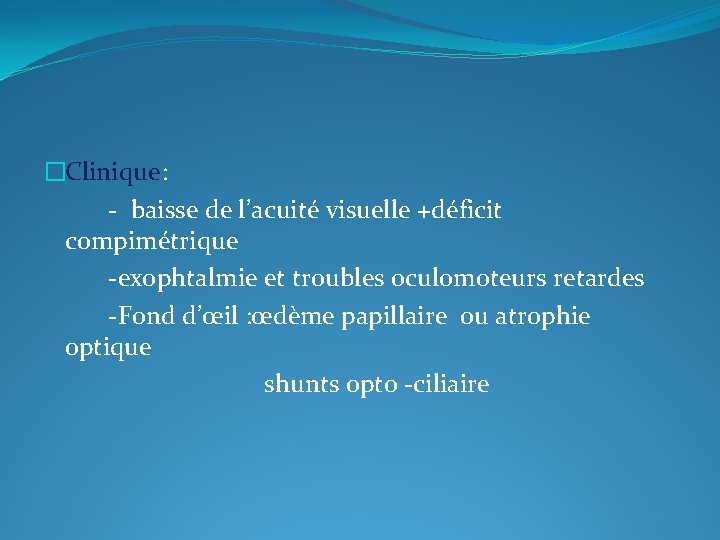 Clinique:

- baisse de l’acuité visuelle +déficit compimétrique

-exophtalmie et troubles oculomoteurs retardes

-Fond d’œil :œdème papillaire ou atrophie optique

shunts opto -ciliaire